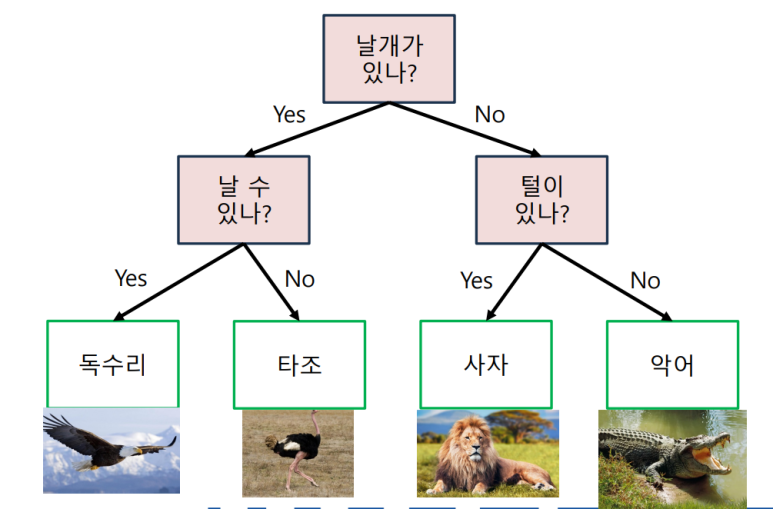 날개가 있나?

Yes

No

날 수 있나?

털이 있나?

Yes

No

Yes

No

독수리

타조

사자

악어